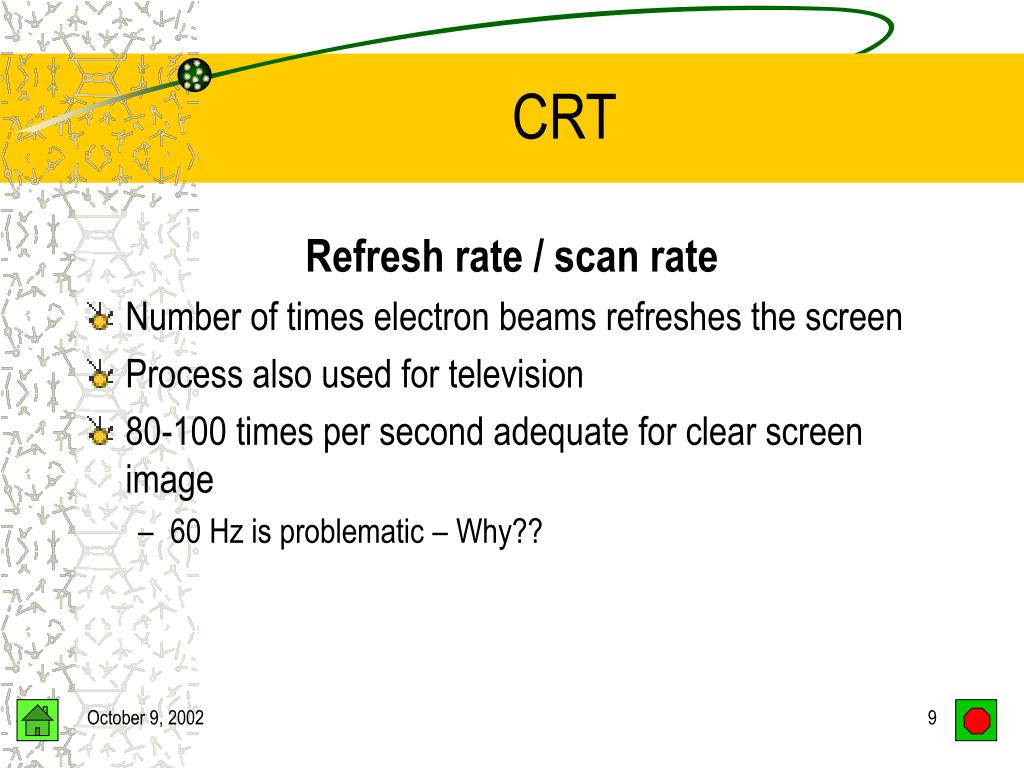 CRT

Refresh rate / scan rate

Number of times electron beams refreshes the screen

Process also used for television

80-100 times per second adequate for clear screen image

– 60 Hz is problematic – Why??

October 9, 2002

9